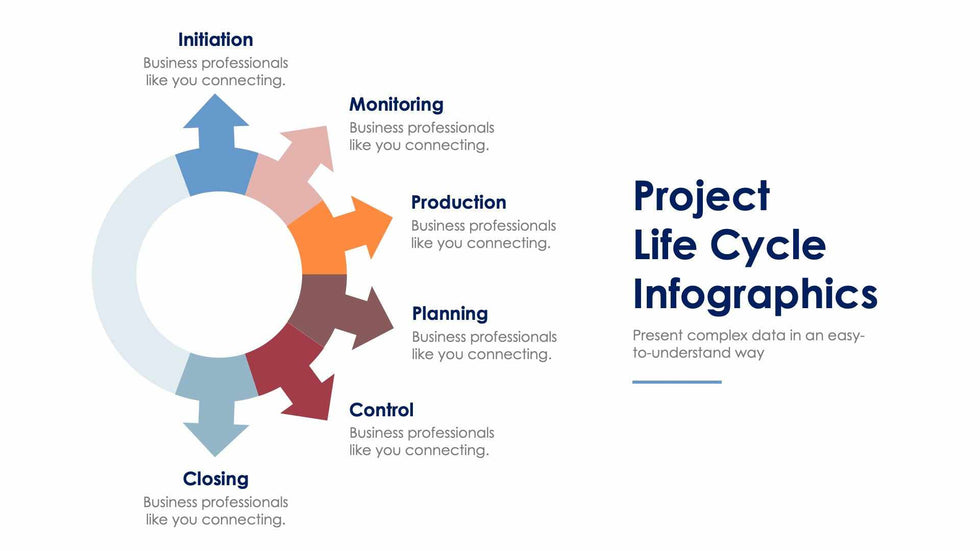 Initiation
Business professionals like you connecting.

Monitoring
Business professionals like you connecting.

Production
Business professionals like you connecting.

Planning
Business professionals like you connecting.

Control
Business professionals like you connecting.

Closing
Business professionals like you connecting.

Project Life Cycle Infographics

Present complex data in an easy-to-understand way